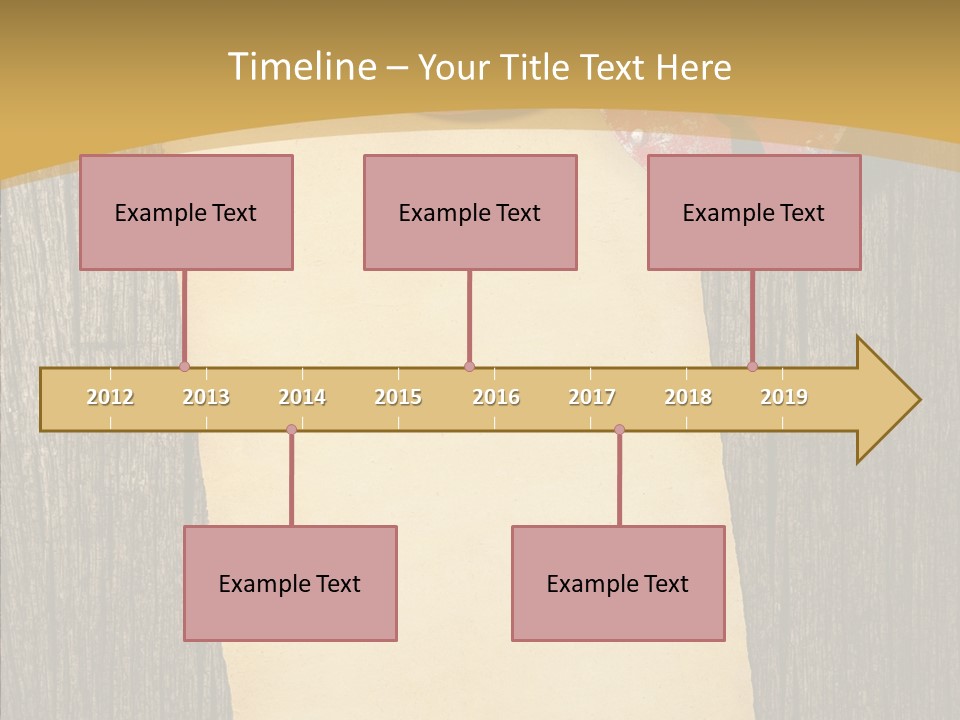 Timeline – Your Title Text Here

Example Text

Example Text

Example Text

2012 2013 2014 2015 2016 2017 2018 2019

Example Text

Example Text